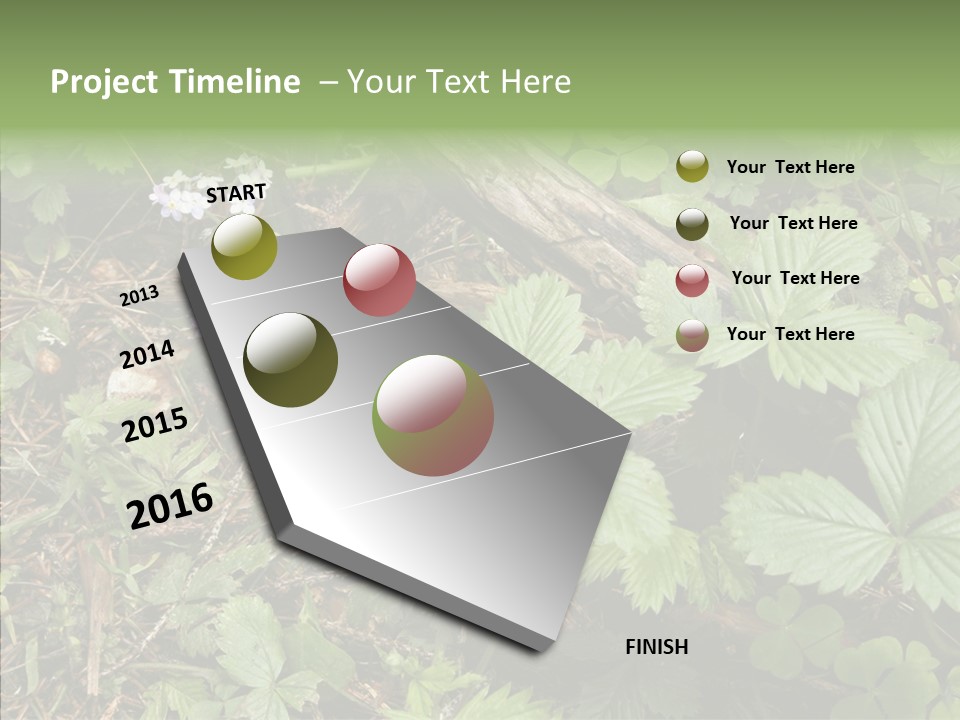 Project Timeline – Your Text Here

START

2013

2014

2015

2016

FINISH

Your Text Here

Your Text Here

Your Text Here

Your Text Here